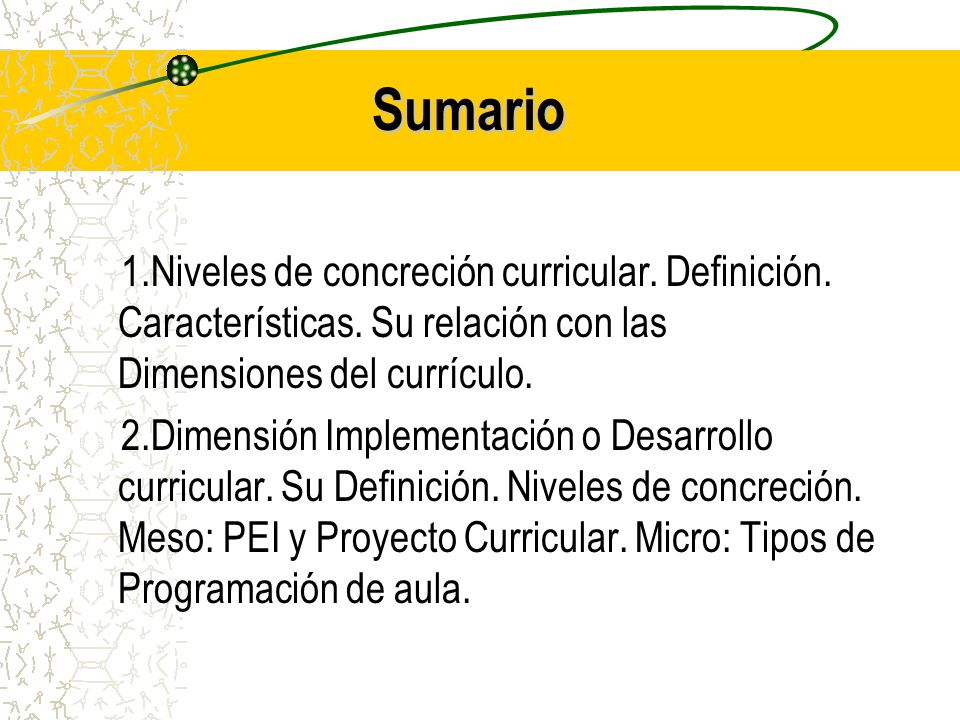 Sumario

1.Niveles de concreción curricular. Definición. Características. Su relación con las Dimensiones del currículo.

2.Dimensión Implementación o Desarrollo curricular. Su Definición. Niveles de concreción. Meso: PEI y Proyecto Curricular. Micro: Tipos de Programación de aula.